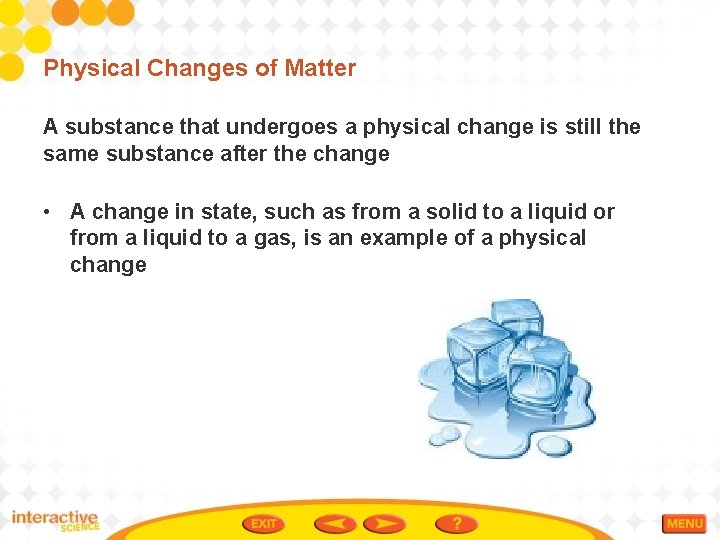 Physical Changes of Matter

A substance that undergoes a physical change is still the same substance after the change

• A change in state, such as from a solid to a liquid or from a liquid to a gas, is an example of a physical change

interactive SCIENCE

EXIT

?

MENU